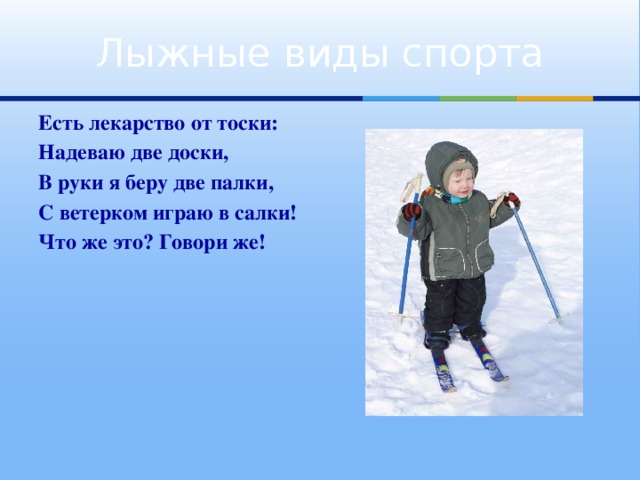 Лыжные виды спорта

Есть лекарство от тоски:
Надеваю две доски,
В руки я беру две палки,
С ветерком играю в салки!
Что же это? Говори же!